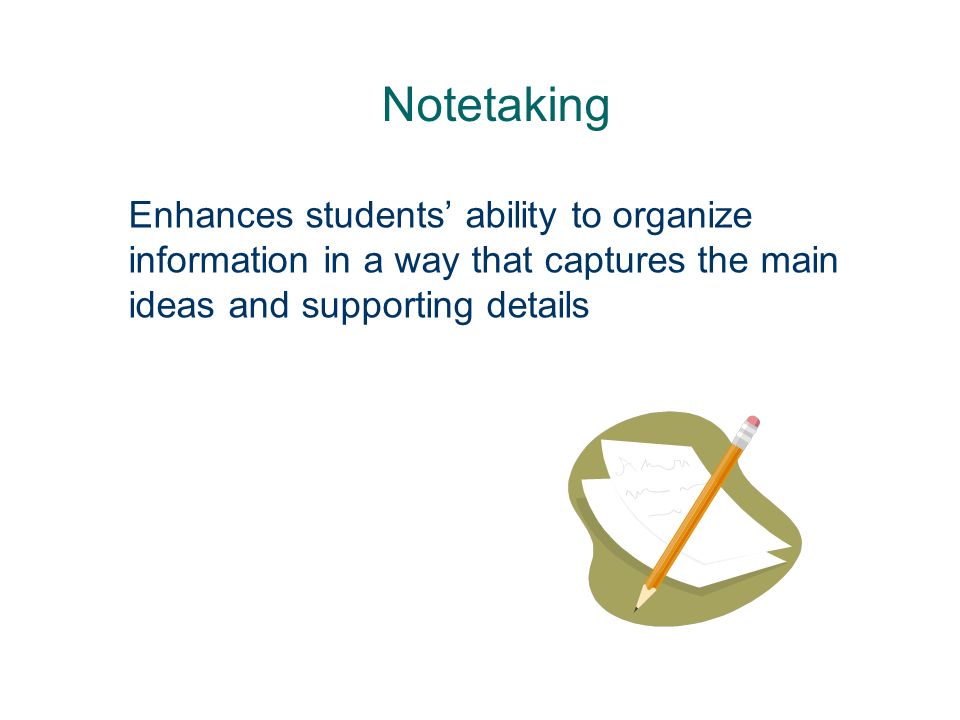 Notetaking

Enhances students’ ability to organize information in a way that captures the main ideas and supporting details